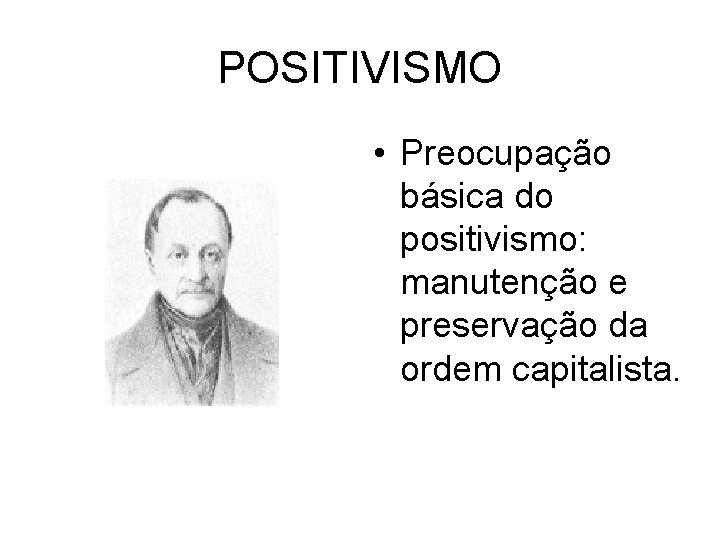 POSITIVISMO

• Preocupação básica do positivismo: manutenção e preservação da ordem capitalista.